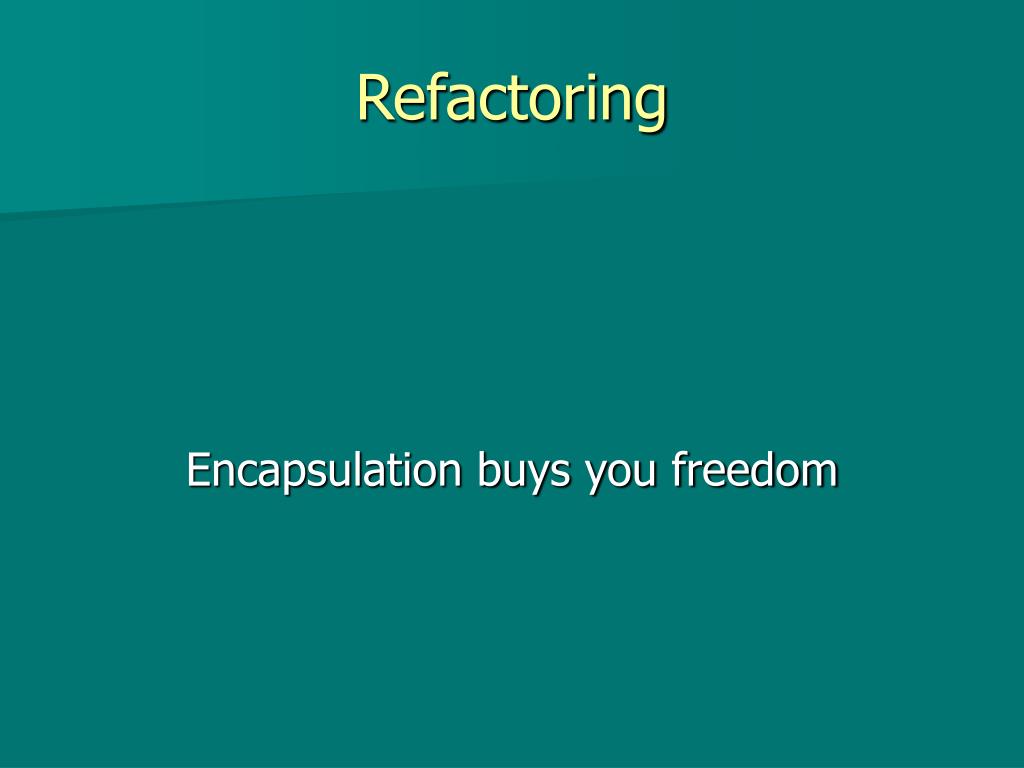 Refactoring

Encapsulation buys you freedom